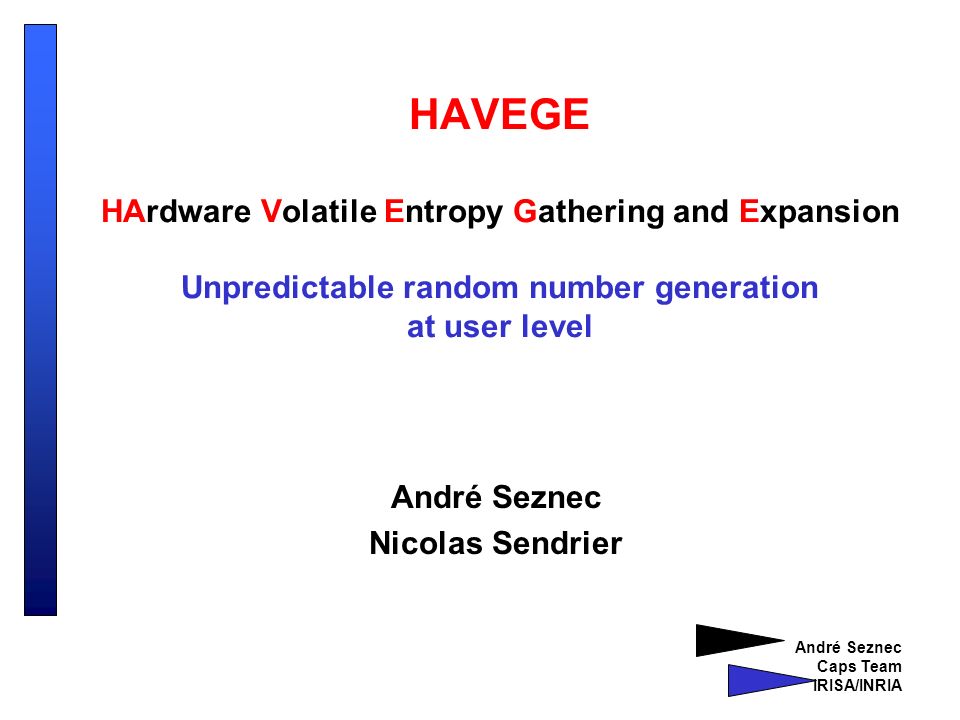 HAVEGE

HArdware Volatile Entropy Gathering and Expansion

Unpredictable random number generation at user level

André Seznec
Nicolas Sendrier

André Seznec
Caps Team
IRISA/INRIA